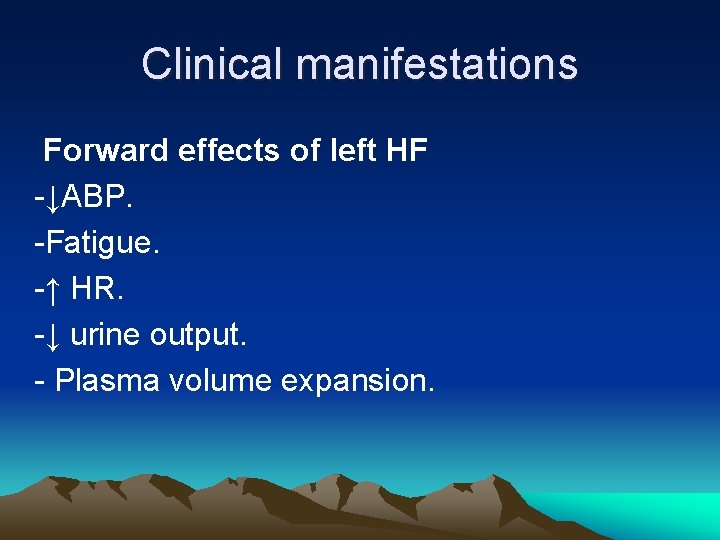 Clinical manifestations

Forward effects of left HF

-↓ABP.

-Fatigue.

-↑ HR.

-↓ urine output.

- Plasma volume expansion.